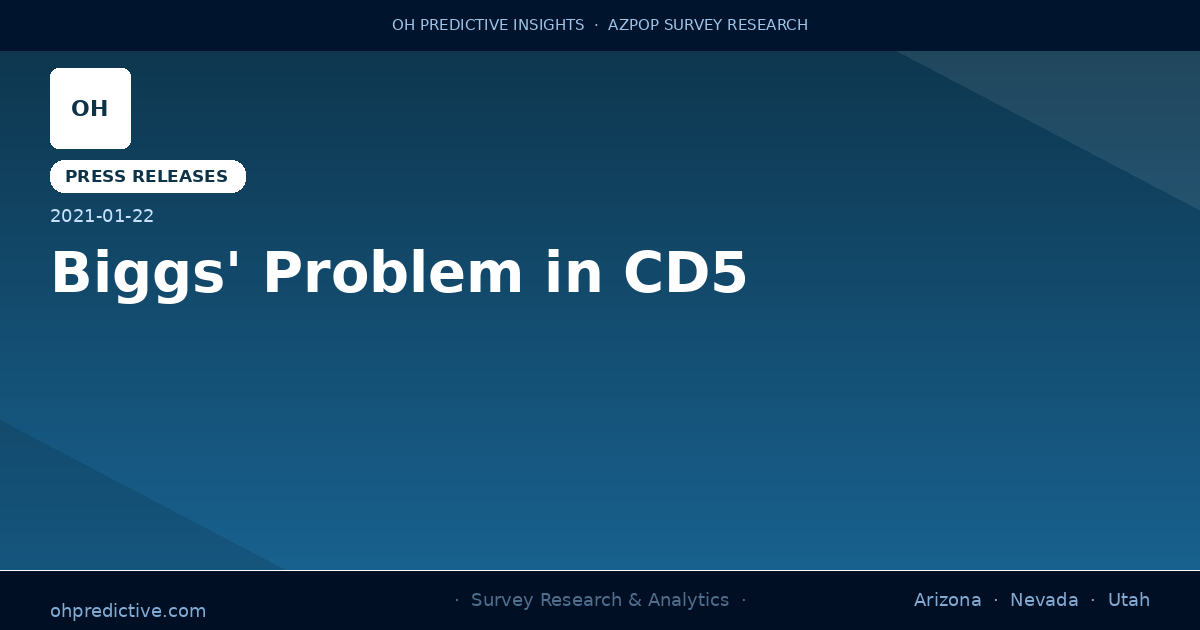 OH PREDICTIVE INSIGHTS · AZPOP SURVEY RESEARCH

OH

PRESS RELEASES

2021-01-22

Biggs' Problem in CD5

ohpredictive.com

· Survey Research & Analytics ·

Arizona · Nevada · Utah